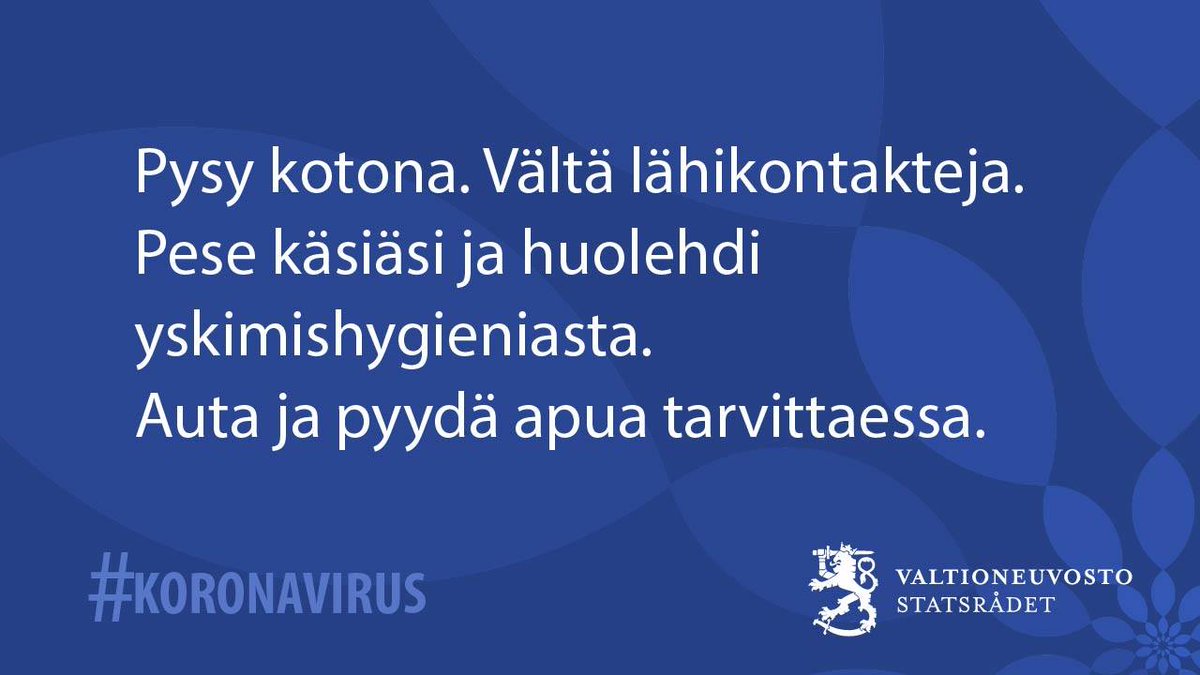 Pysy kotona. Vältä lähikontakteja. Pese käsiäsi ja huolehdi yskimishygieniasta. Auta ja pyydä apua tarvittaessa.

#KORONAVIRUS

VALTIONEUVOSTO
STATSRÅDET